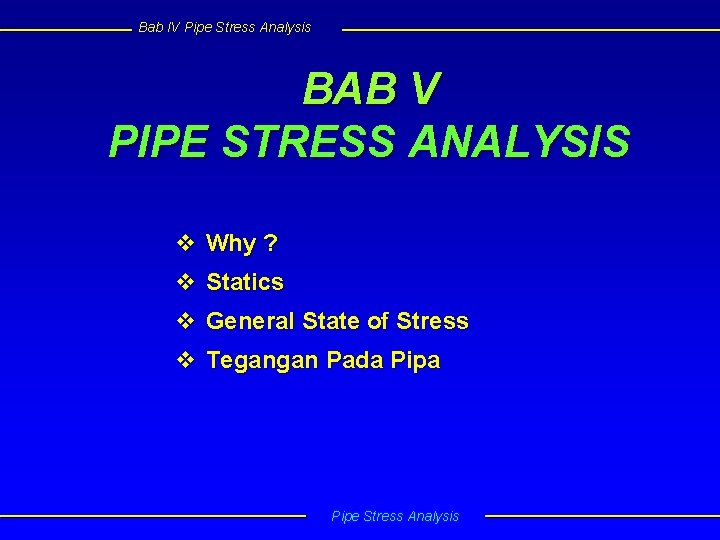 Bab IV Pipe Stress Analysis

BAB V
PIPE STRESS ANALYSIS

❖ Why ?
❖ Statics
❖ General State of Stress
❖ Tegangan Pada Pipa

Pipe Stress Analysis